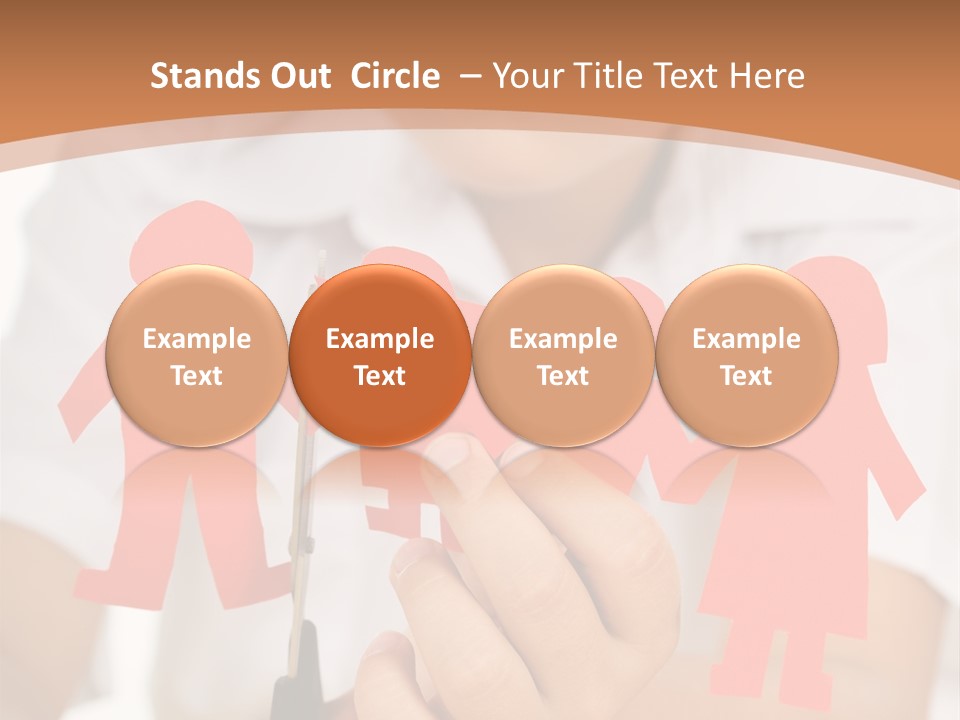 Stands Out Circle – Your Title Text Here

Example Text

Example Text

Example Text

Example Text